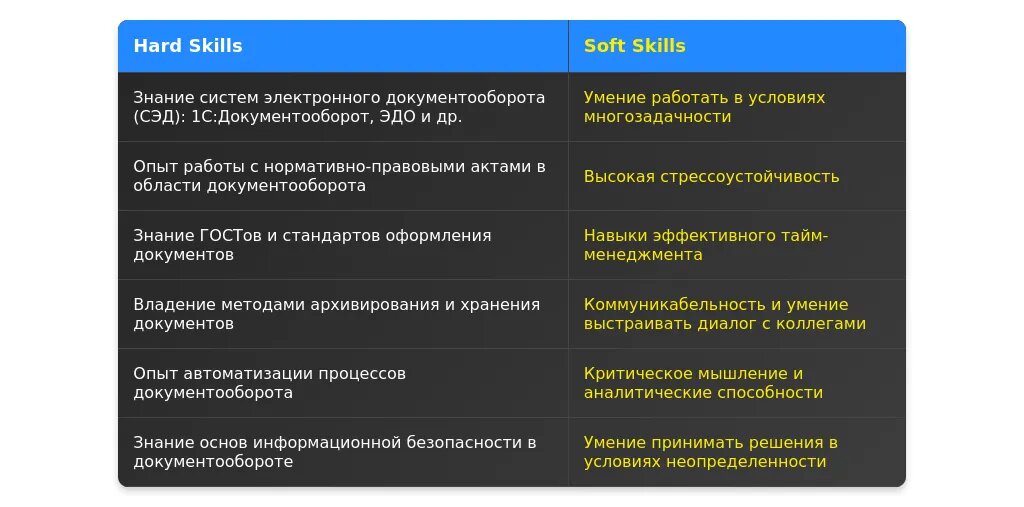 | Hard Skills | Soft Skills |
|---|---|
| Знание систем электронного документооборота (СЭД): 1С:Документооборот, ЭДО и др. | Умение работать в условиях многозадачности |
| Опыт работы с нормативно-правовыми актами в области документооборота | Высокая стрессоустойчивость |
| Знание ГОСТов и стандартов оформления документов | Навыки эффективного тайм-менеджмента |
| Владение методами архивирования и хранения документов | Коммуникабельность и умение выстраивать диалог с коллегами |
| Опыт автоматизации процессов документооборота | Критическое мышление и аналитические способности |
| Знание основ информационной безопасности в документообороте | Умение принимать решения в условиях неопределенности |